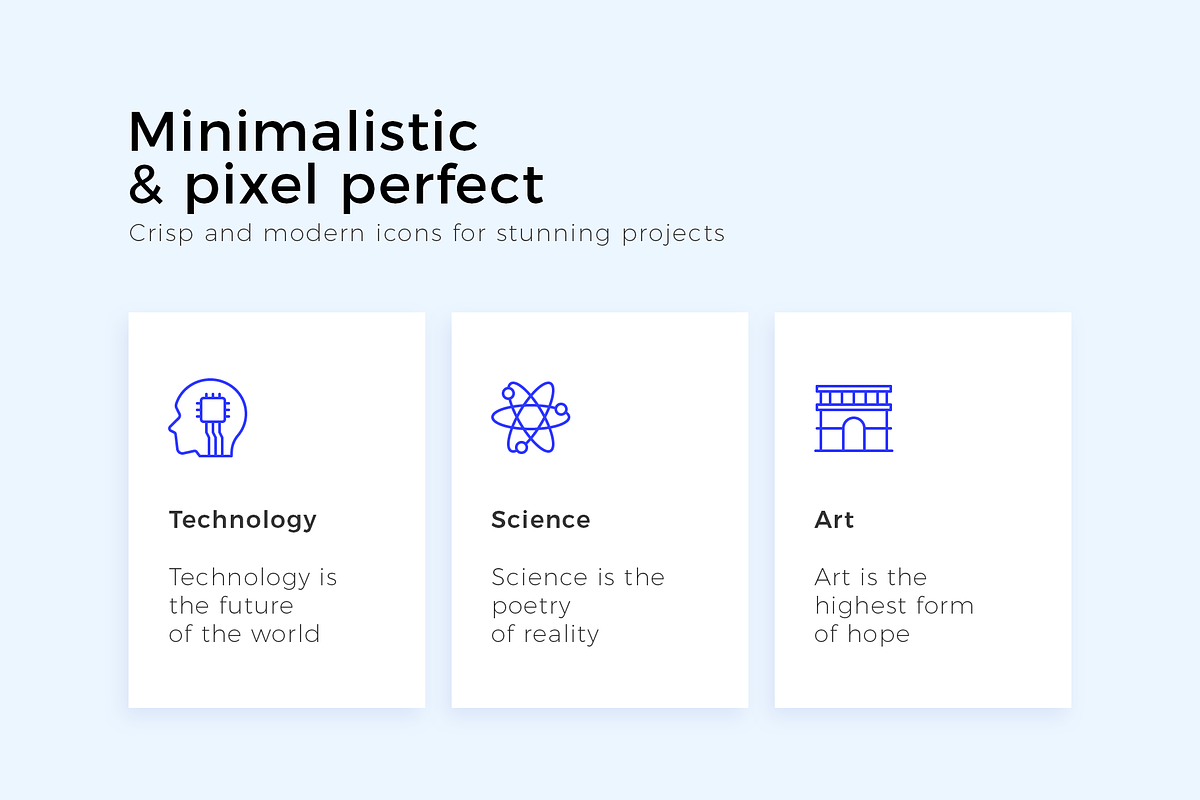 Minimalistic
& pixel perfect

Crisp and modern icons for stunning projects

Technology

Technology is the future of the world

Science

Science is the poetry of reality

Art

Art is the highest form of hope